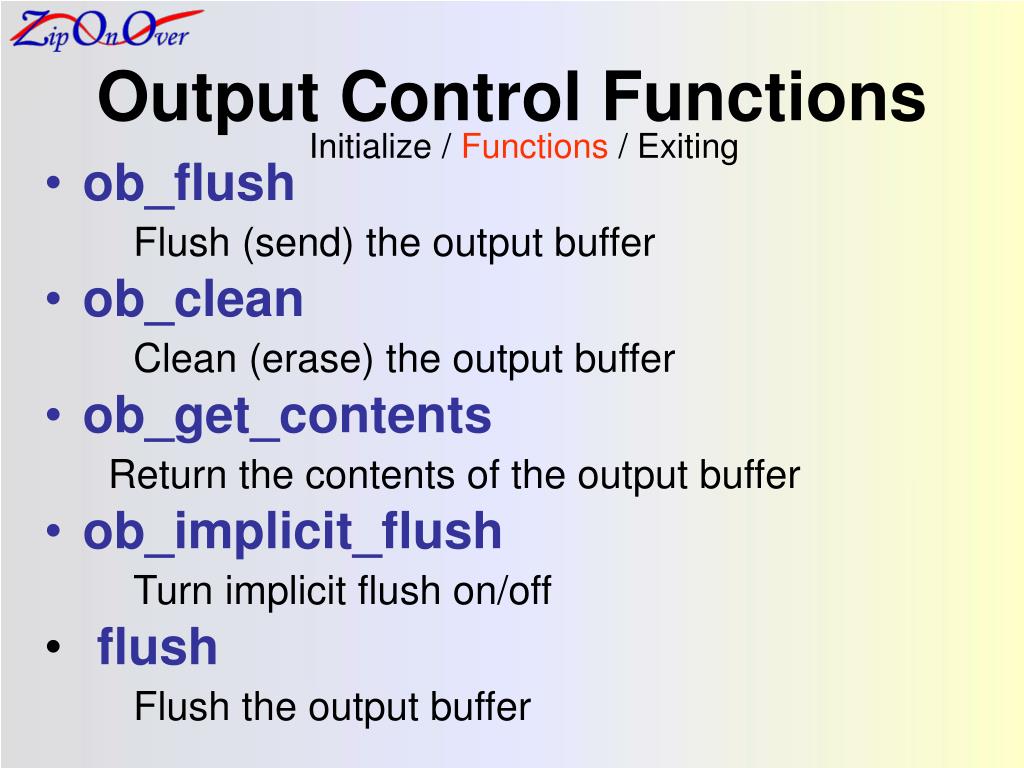 ZipOnOver

Output Control Functions

Initialize / Functions / Exiting

• ob_flush

Flush (send) the output buffer

• ob_clean

Clean (erase) the output buffer

• ob_get_contents

Return the contents of the output buffer

• ob_implicit_flush

Turn implicit flush on/off

• flush

Flush the output buffer